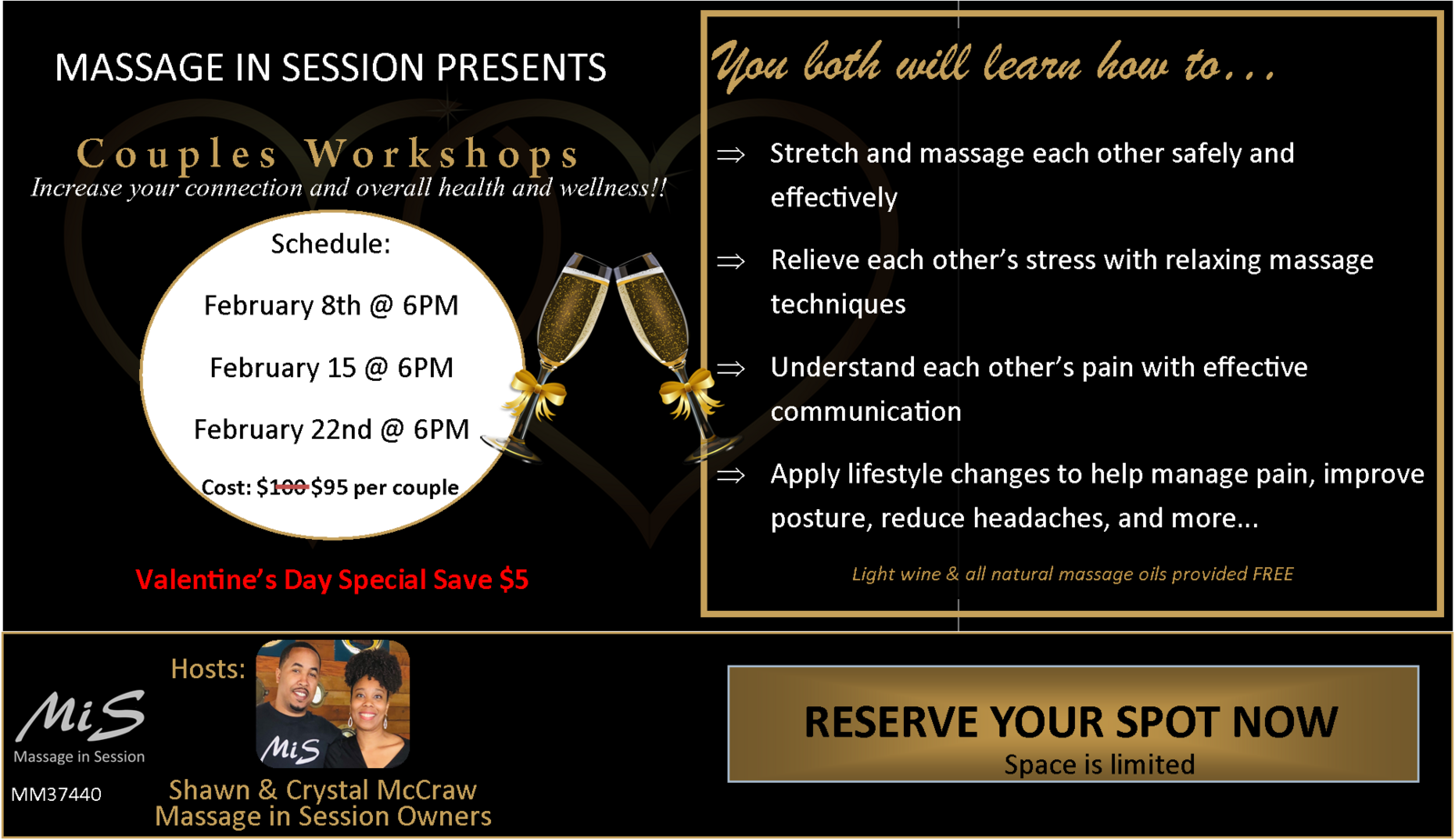 MASSAGE IN SESSION PRESENTS

Couples Workshops
Increase your connection and overall health and wellness!!

Schedule:

February 8th @ 6PM

February 15 @ 6PM

February 22nd @ 6PM

Cost: $100 $95 per couple

Valentine's Day Special Save $5

You both will learn how to...

⇒ Stretch and massage each other safely and effectively

⇒ Relieve each other's stress with relaxing massage techniques

⇒ Understand each other's pain with effective communication

⇒ Apply lifestyle changes to help manage pain, improve posture, reduce headaches, and more...

Light wine & all natural massage oils provided FREE

MiS
Massage in Session
MM37440

Hosts:

MiS

Shawn & Crystal McCraw
Massage in Session Owners

RESERVE YOUR SPOT NOW
Space is limited